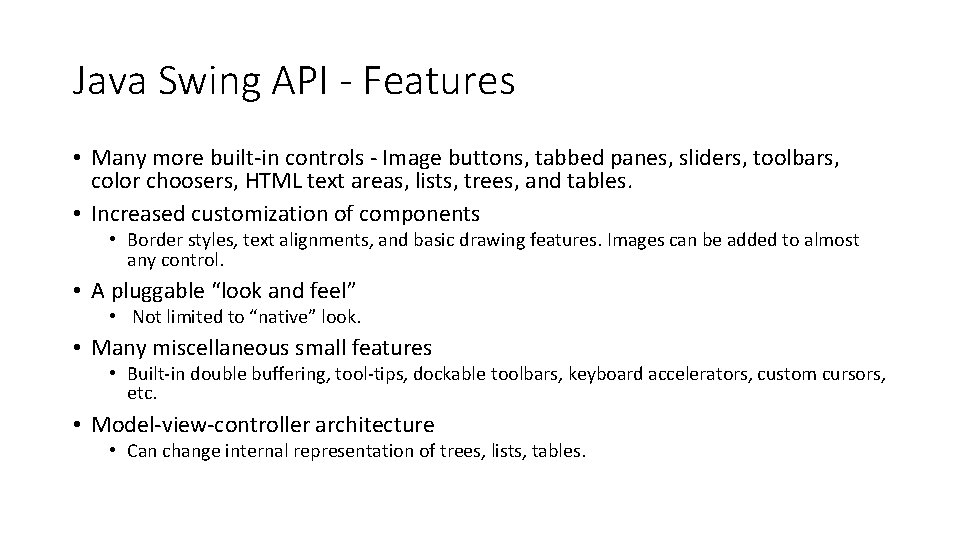 Java Swing API - Features

• Many more built-in controls - Image buttons, tabbed panes, sliders, toolbars, color choosers, HTML text areas, lists, trees, and tables.
• Increased customization of components
  • Border styles, text alignments, and basic drawing features. Images can be added to almost any control.
• A pluggable "look and feel"
  • Not limited to "native" look.
• Many miscellaneous small features
  • Built-in double buffering, tool-tips, dockable toolbars, keyboard accelerators, custom cursors, etc.
• Model-view-controller architecture
  • Can change internal representation of trees, lists, tables.